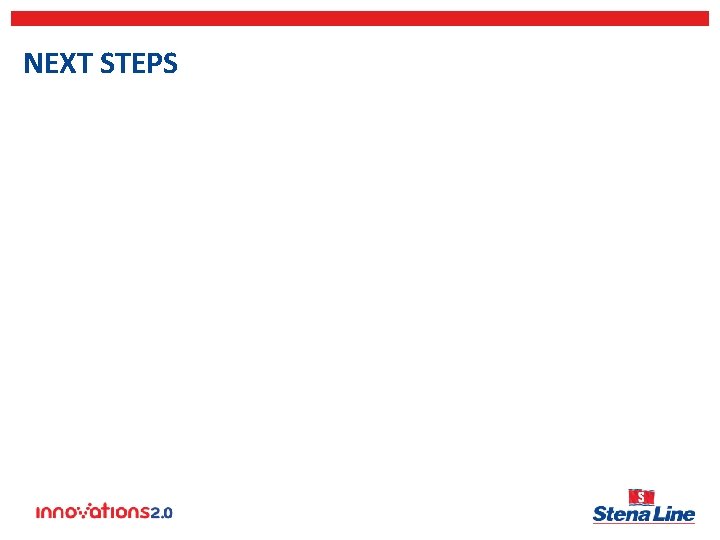 NEXT STEPS

innovations2.0

S
Stena Line